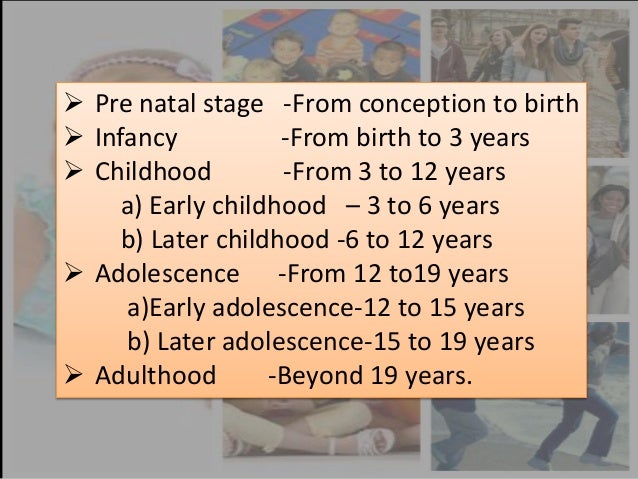 ➢ Pre natal stage -From conception to birth
➢ Infancy -From birth to 3 years
➢ Childhood -From 3 to 12 years
a) Early childhood – 3 to 6 years
b) Later childhood -6 to 12 years
➢ Adolescence -From 12 to19 years
a)Early adolescence-12 to 15 years
b) Later adolescence-15 to 19 years
➢ Adulthood -Beyond 19 years.